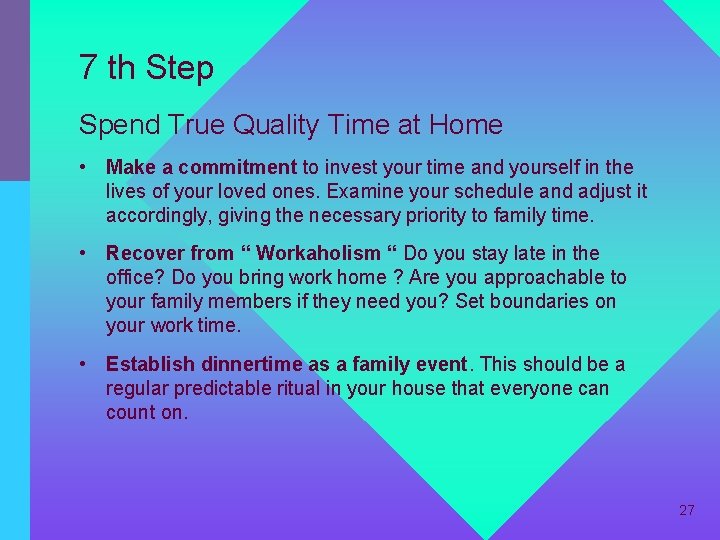 7 th Step

Spend True Quality Time at Home

• Make a commitment to invest your time and yourself in the lives of your loved ones. Examine your schedule and adjust it accordingly, giving the necessary priority to family time.

• Recover from “ Workaholism “ Do you stay late in the office? Do you bring work home ? Are you approachable to your family members if they need you? Set boundaries on your work time.

• Establish dinnertime as a family event. This should be a regular predictable ritual in your house that everyone can count on.

27